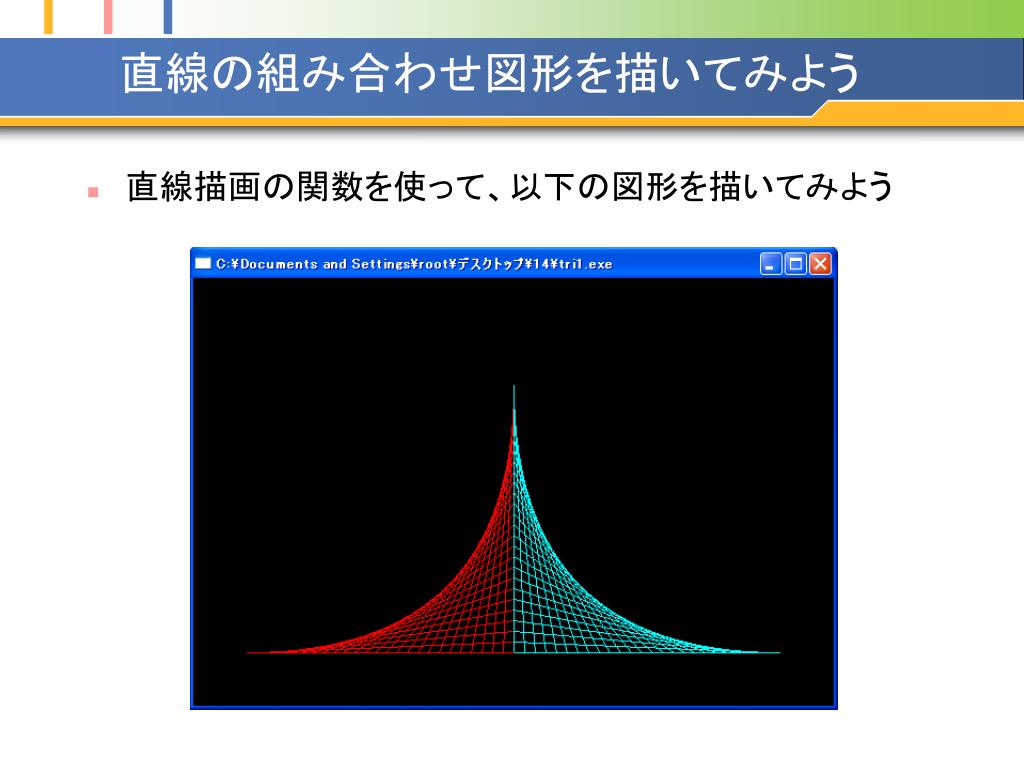 直線の組み合わせ図形を描いてみよう

直線描画の関数を使って、以下の図形を描いてみよう

C:¥Documents and Settings¥root¥デスクトップ¥14¥tri1.exe